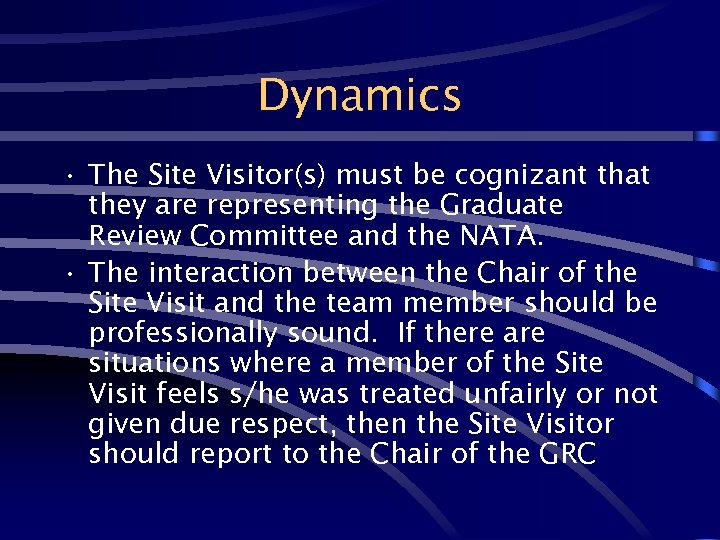 Dynamics

• The Site Visitor(s) must be cognizant that they are representing the Graduate Review Committee and the NATA.

• The interaction between the Chair of the Site Visit and the team member should be professionally sound. If there are situations where a member of the Site Visit feels s/he was treated unfairly or not given due respect, then the Site Visitor should report to the Chair of the GRC